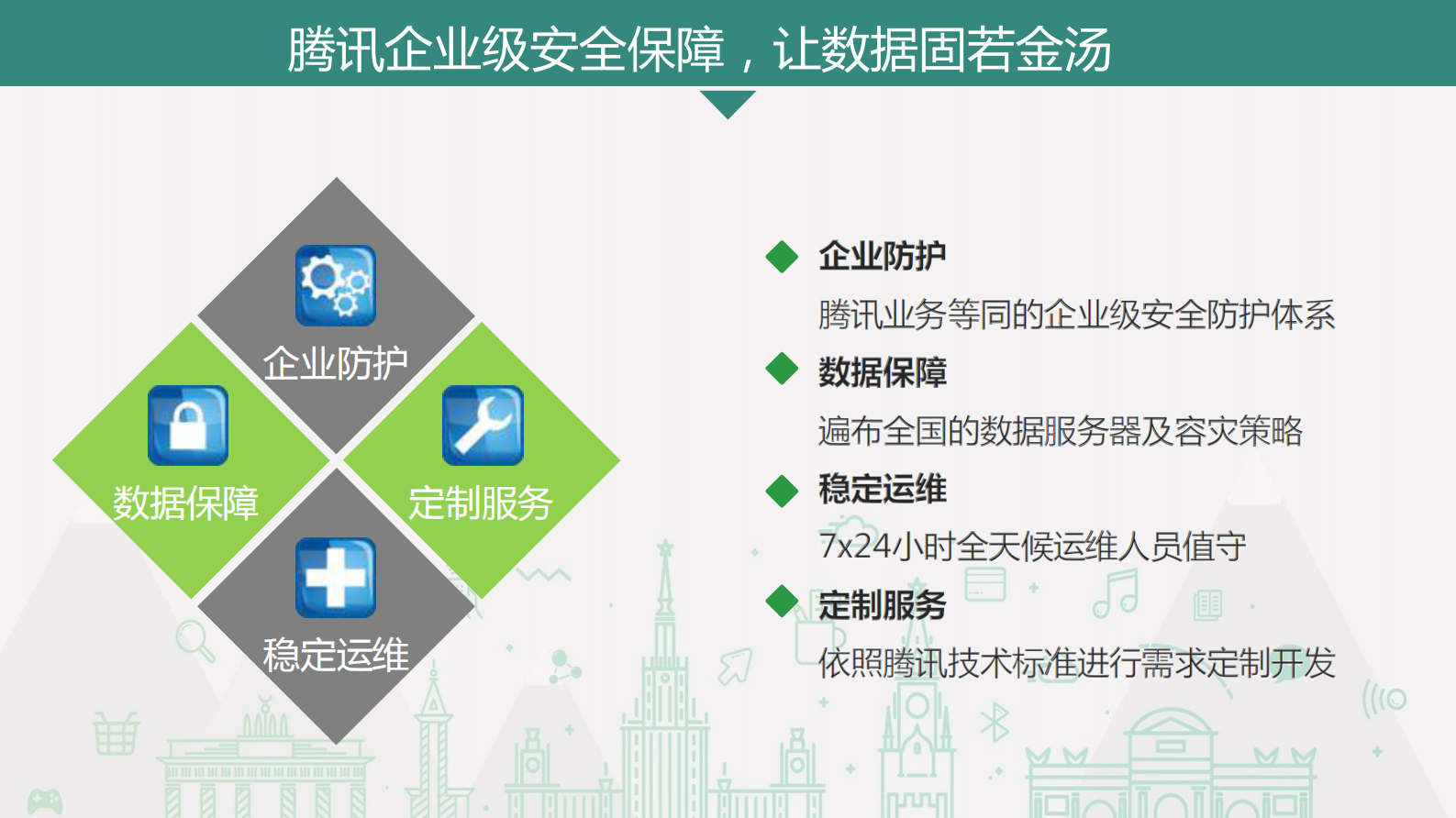 腾讯企业级安全保障，让数据固若金汤

企业防护

数据保障

定制服务

稳定运维

企业防护

腾讯业务等同的企业级安全防护体系

数据保障

遍布全国的数据服务器及容灾策略

稳定运维

7x24小时全天候运维人员值守

定制服务

依照腾讯技术标准进行需求定制开发